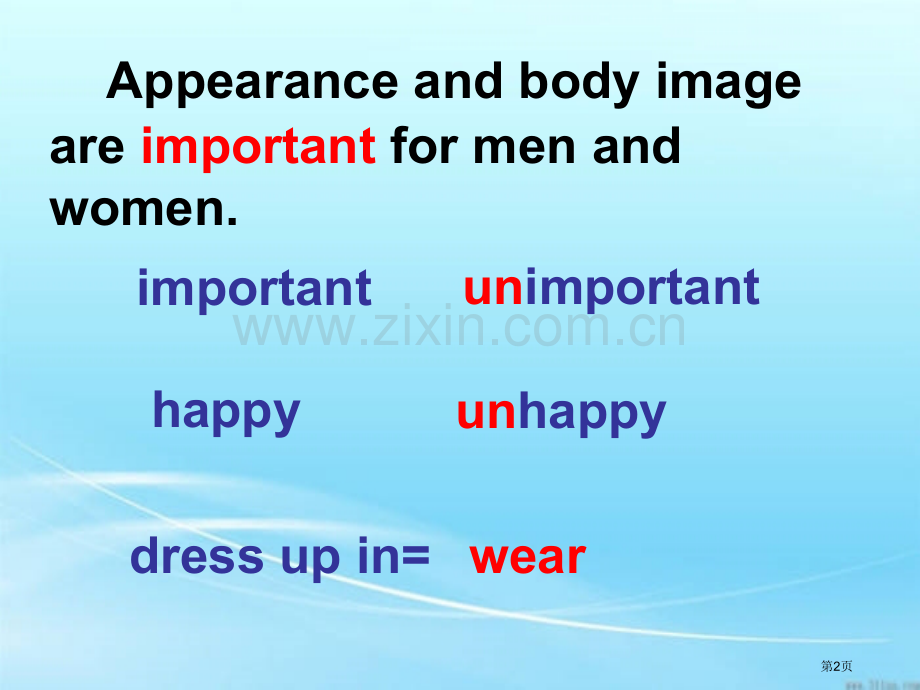 Appearance and body image are important for men and women.

important unimportant

www.zixin.com.cn

happy unhappy

dress up in= wear

第2页